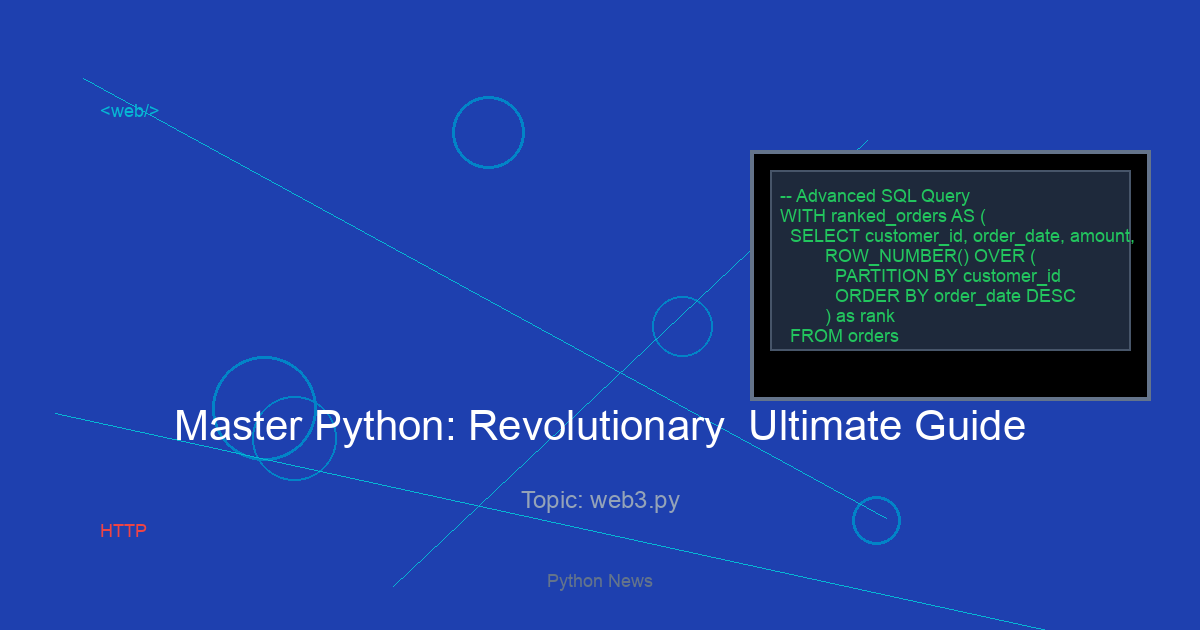 <web/>

-- Advanced SQL Query
WITH ranked_orders AS (
SELECT customer_id, order_date, amount,
ROW_NUMBER() OVER (
PARTITION BY customer_id
ORDER BY order_date DESC
) as rank
FROM orders

Master Python: Revolutionary Ultimate Guide

Topic: web3.py

HTTP

Python News